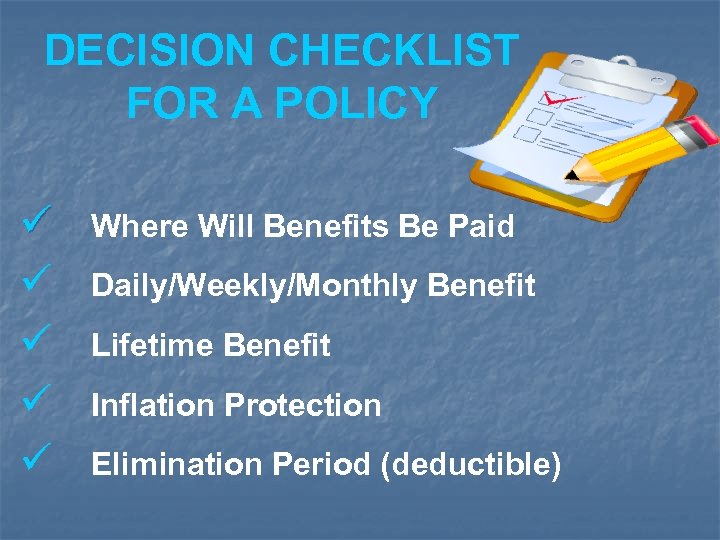 DECISION CHECKLIST FOR A POLICY

✓ Where Will Benefits Be Paid
✓ Daily/Weekly/Monthly Benefit
✓ Lifetime Benefit
✓ Inflation Protection
✓ Elimination Period (deductible)